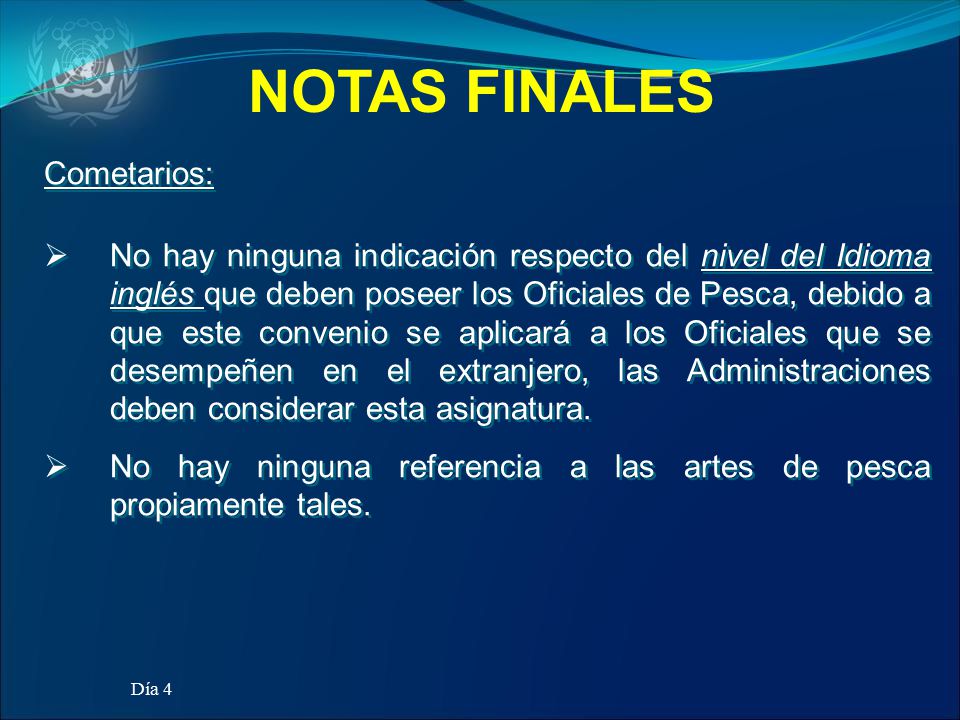 NOTAS FINALES

Cometarios:

➢ No hay ninguna indicación respecto del nivel del Idioma inglés que deben poseer los Oficiales de Pesca, debido a que este convenio se aplicará a los Oficiales que se desempeñen en el extranjero, las Administraciones deben considerar esta asignatura.

➢ No hay ninguna referencia a las artes de pesca propiamente tales.

Día 4